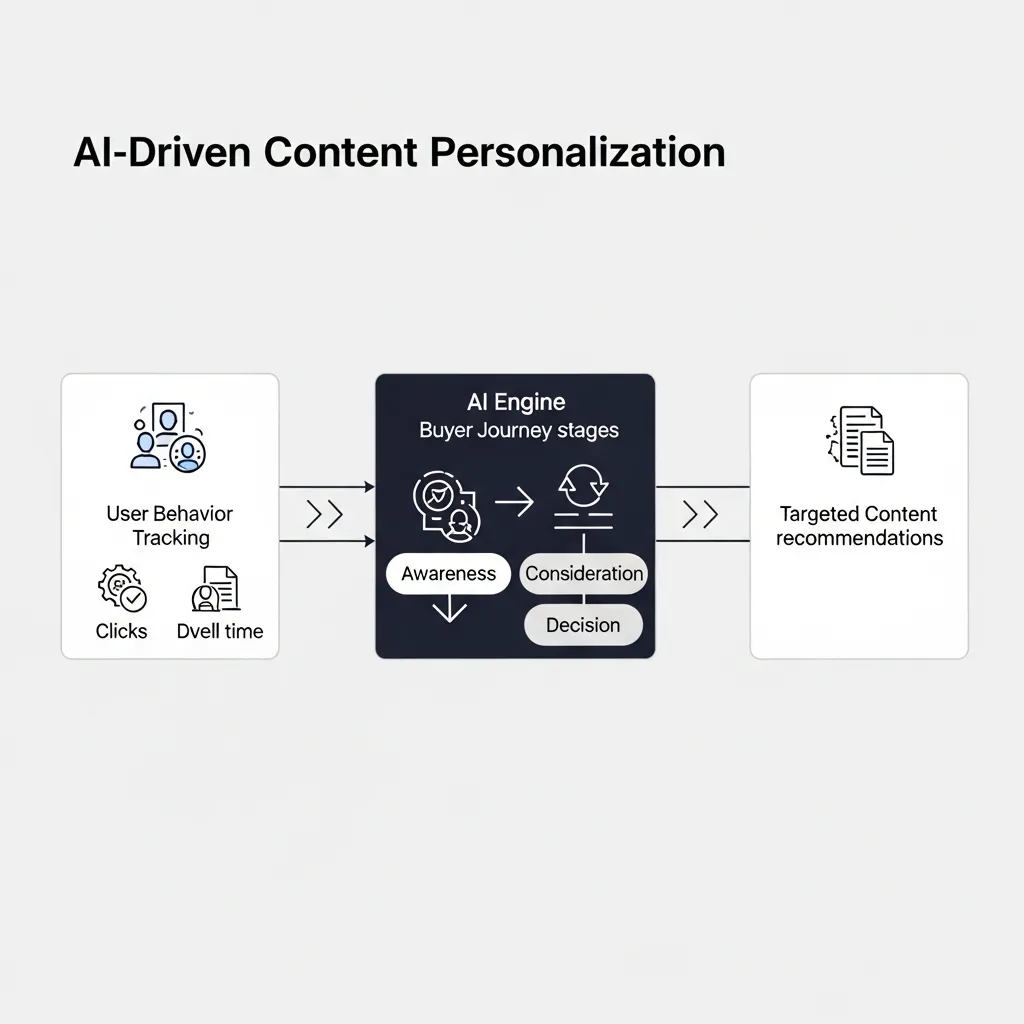 AI-Driven Content Personalization

User Behavior Tracking

Clicks

Dvell time

AI Engine

Buyer Journey stages

Awareness

Consideration

Decision

Targeted Content recommendations